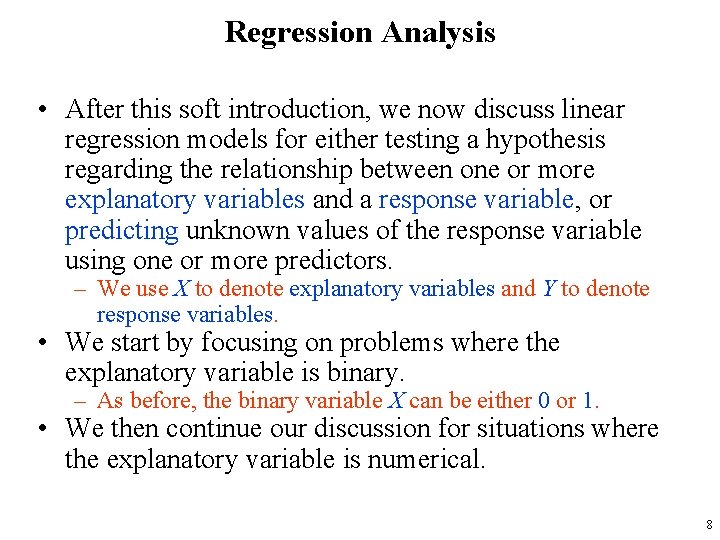 Regression Analysis

• After this soft introduction, we now discuss linear regression models for either testing a hypothesis regarding the relationship between one or more explanatory variables and a response variable, or predicting unknown values of the response variable using one or more predictors.

– We use $X$ to denote explanatory variables and $Y$ to denote response variables.

• We start by focusing on problems where the explanatory variable is binary.

– As before, the binary variable $X$ can be either 0 or 1.

• We then continue our discussion for situations where the explanatory variable is numerical.

8